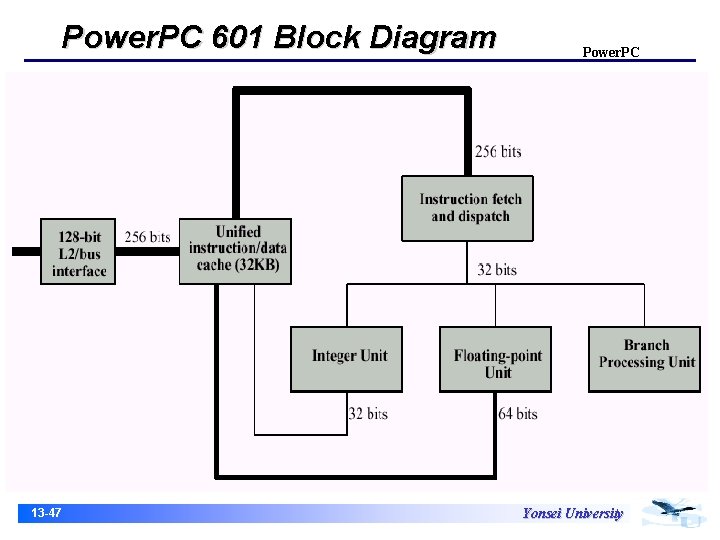 PowerPC 601 Block Diagram

PowerPC

256 bits

Instruction fetch and dispatch

128-bit L2/bus interface

256 bits

Unified instruction/data cache (32KB)

32 bits

Integer Unit

Floating-point Unit

Branch Processing Unit

32 bits

64 bits

13-47

Yonsei University